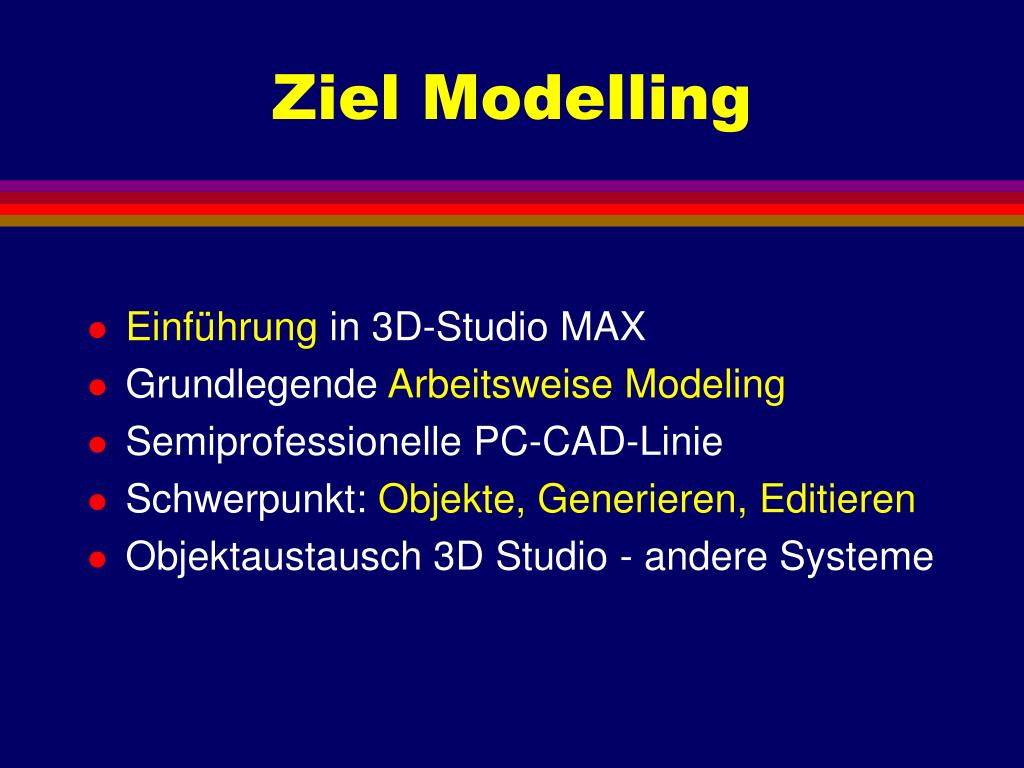 Ziel Modelling

- Einführung in 3D-Studio MAX
- Grundlegende Arbeitsweise Modeling
- Semiprofessionelle PC-CAD-Linie
- Schwerpunkt: Objekte, Generieren, Editieren
- Objektaustausch 3D Studio - andere Systeme